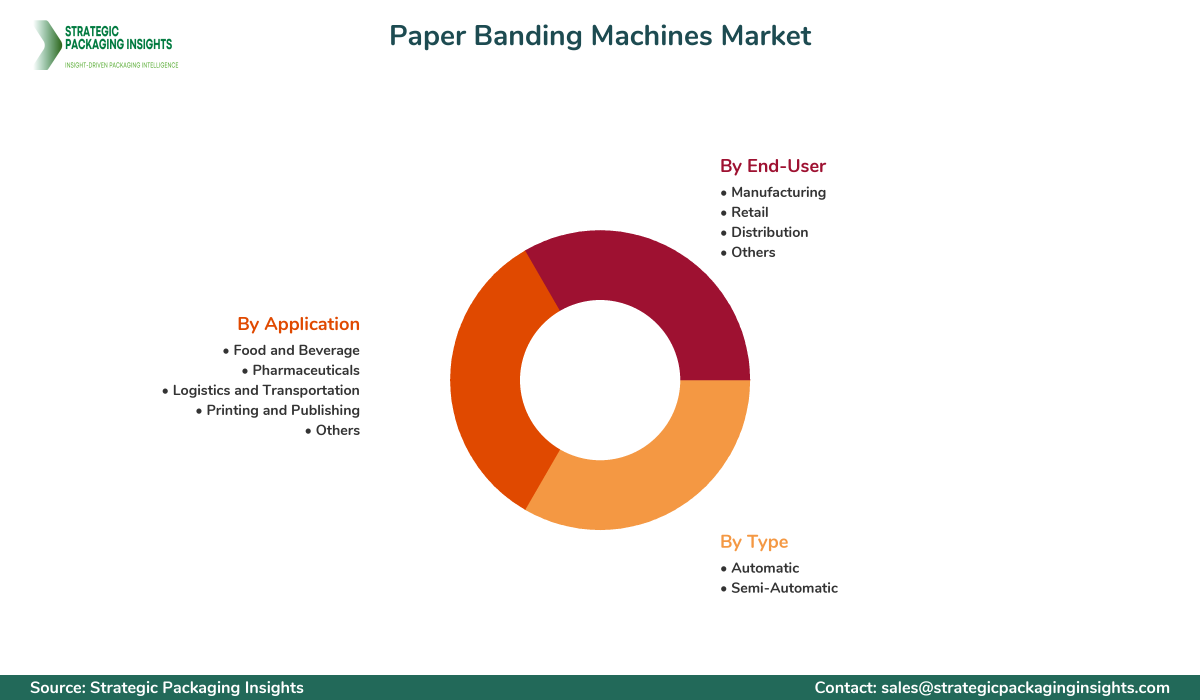 STRATEGIC PACKAGING INSIGHTS
INSIGHT-DRIVEN PACKAGING INTELLIGENCE

Paper Banding Machines Market

By End-User
• Manufacturing
• Retail
• Distribution
• Others

By Application
• Food and Beverage
• Pharmaceuticals
• Logistics and Transportation
• Printing and Publishing
• Others

By Type
• Automatic
• Semi-Automatic

Source: Strategic Packaging Insights

Contact: sales@strategicpackaginginsights.com